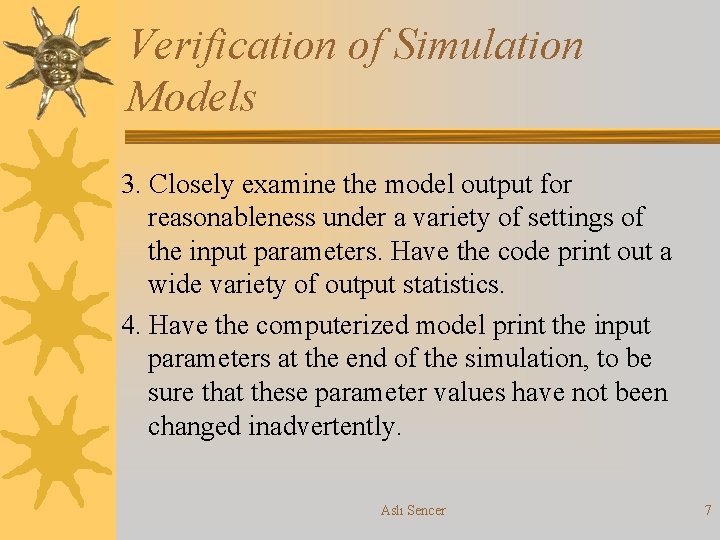 Verification of Simulation Models

3. Closely examine the model output for reasonableness under a variety of settings of the input parameters. Have the code print out a wide variety of output statistics.

4. Have the computerized model print the input parameters at the end of the simulation, to be sure that these parameter values have not been changed inadvertently.

Aslı Sencer

7